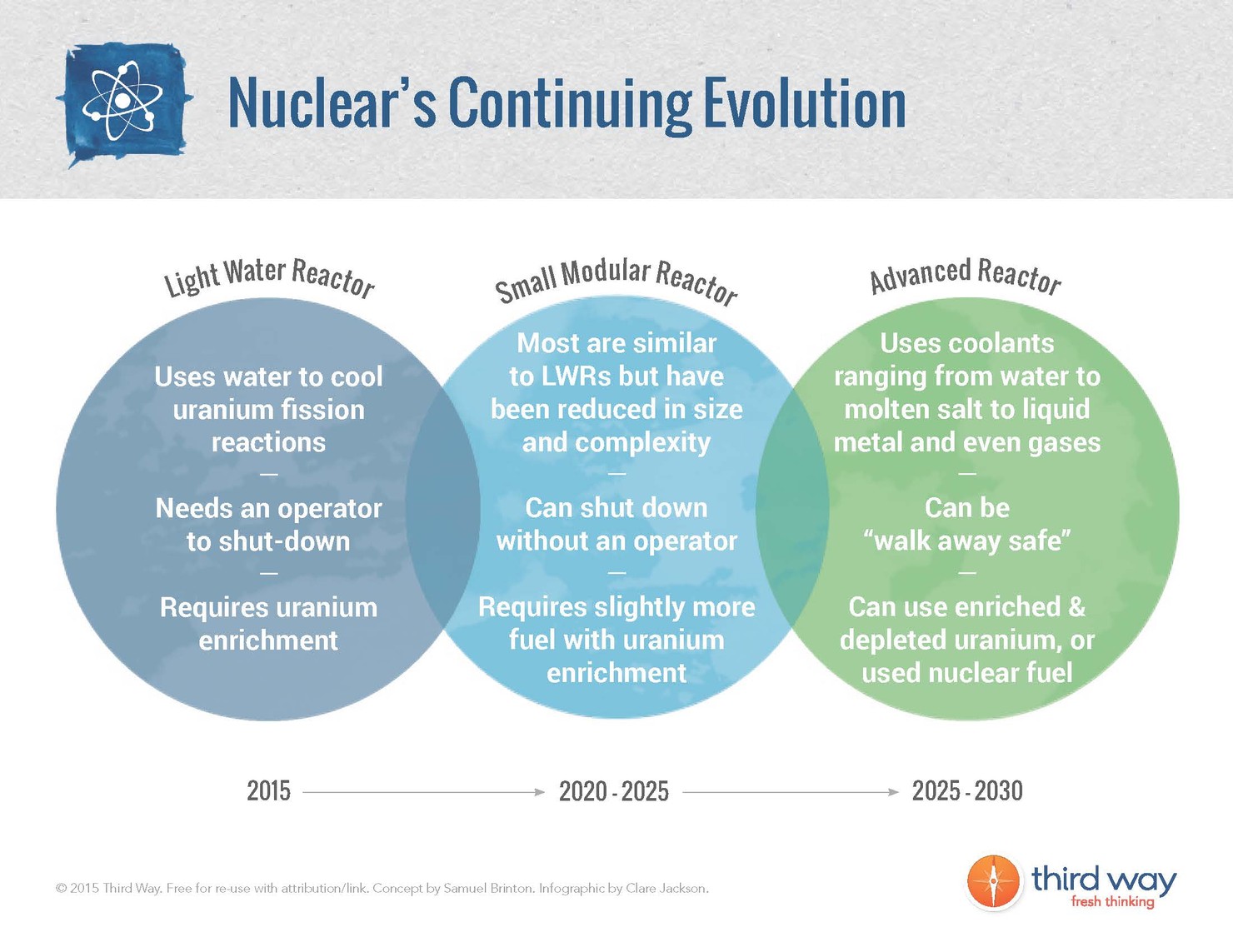 Nuclear's Continuing Evolution

Light Water Reactor

Uses water to cool uranium fission reactions

—

Needs an operator to shut-down

—

Requires uranium enrichment

Small Modular Reactor

Most are similar to LWRs but have been reduced in size and complexity

—

Can shut down without an operator

—

Requires slightly more fuel with uranium enrichment

Advanced Reactor

Uses coolants ranging from water to molten salt to liquid metal and even gases

—

Can be "walk away safe"

—

Can use enriched & depleted uranium, or used nuclear fuel

2015 → 2020 - 2025 → 2025 - 2030

© 2015 Third Way. Free for re-use with attribution/link. Concept by Samuel Brinton. Infographic by Clare Jackson.

third way
fresh thinking